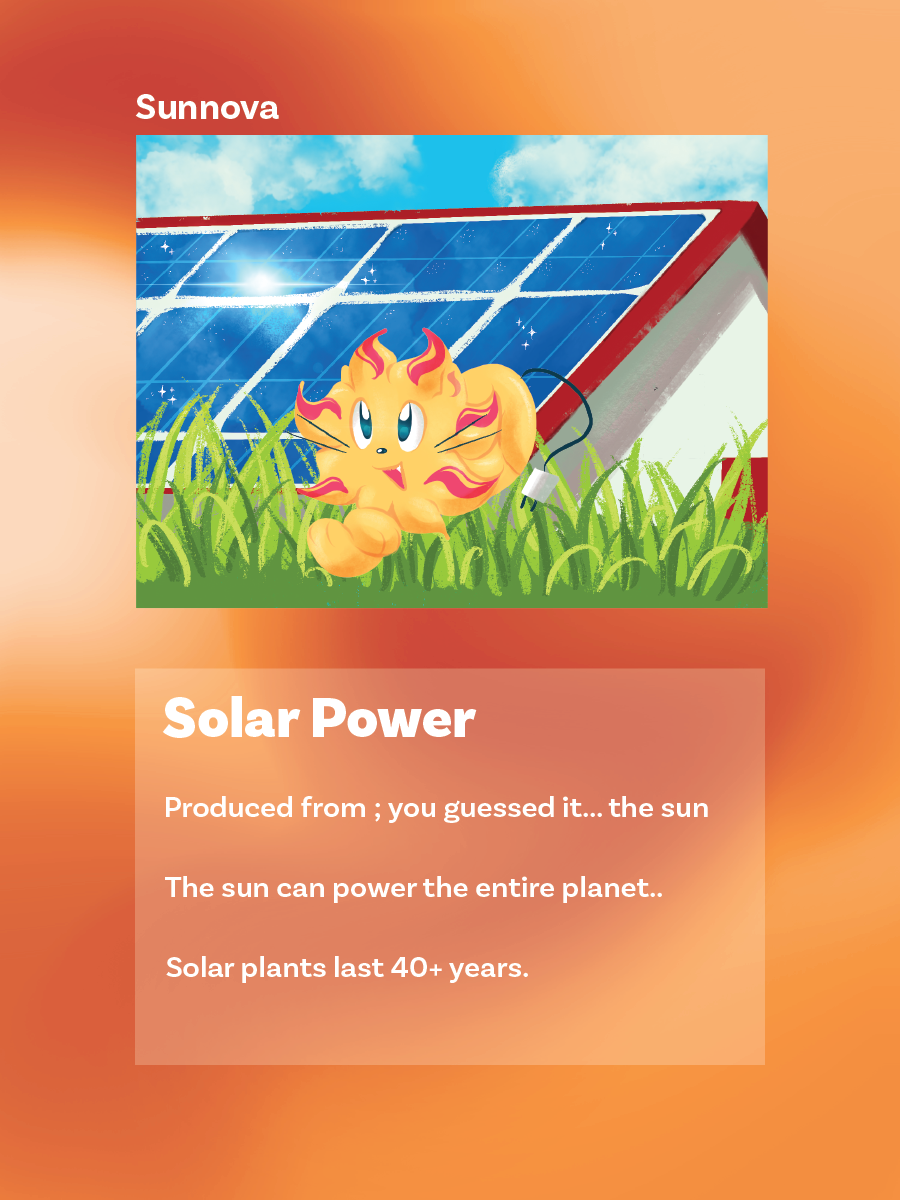 Sunnova

Solar Power

Produced from ; you guessed it... the sun

The sun can power the entire planet..

Solar plants last 40+ years.